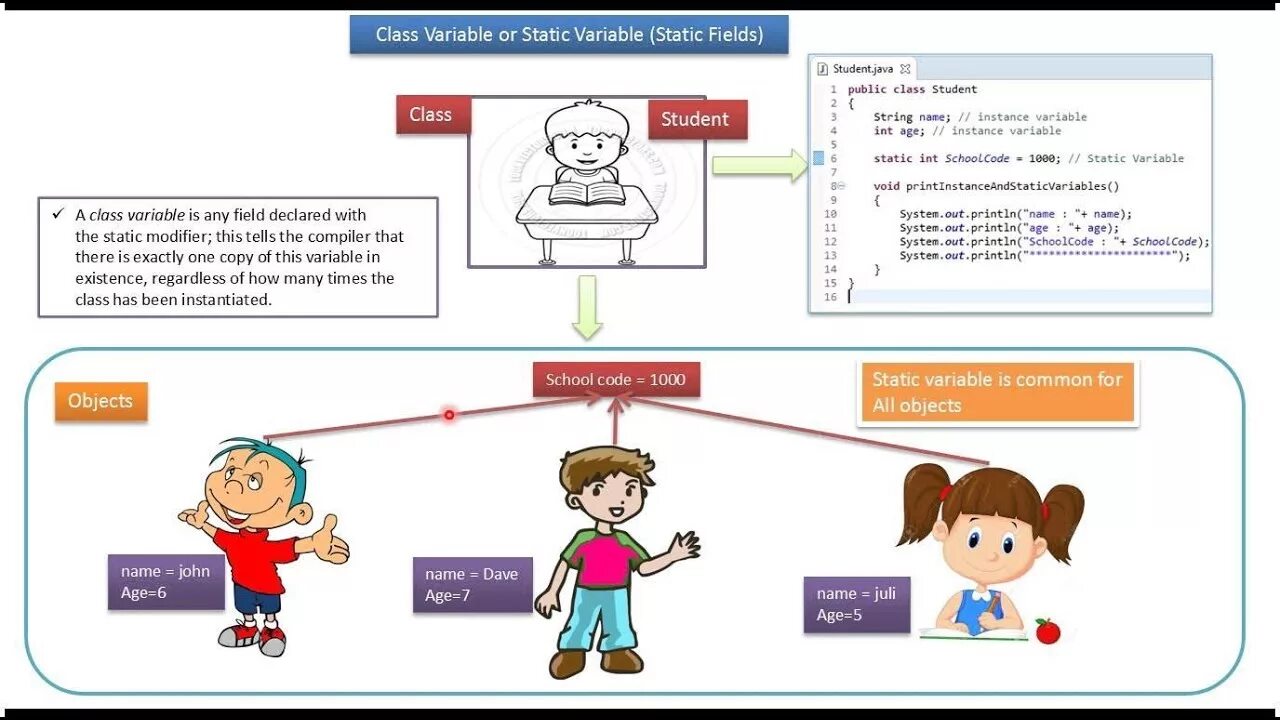 Class Variable or Static Variable (Static Fields)

Class

Student

✓ A class variable is any field declared with the static modifier; this tells the compiler that there is exactly one copy of this variable in existence, regardless of how many times the class has been instantiated.

Student.java

1 public class Student
2 {
3     String name; // instance variable
4     int age; // instance variable
5
6     static int SchoolCode = 1000; // Static Variable
7
8     void printInstanceAndStaticVariables()
9     {
10        System.out.println("name : "+ name);
11        System.out.println("age : "+ age);
12        System.out.println("SchoolCode : "+ SchoolCode);
13        System.out.println("**********************");
14    }
15 }
16

Objects

School code = 1000

Static variable is common for All objects

name = john
Age=6

name = Dave
Age=7

name = juli
Age=5